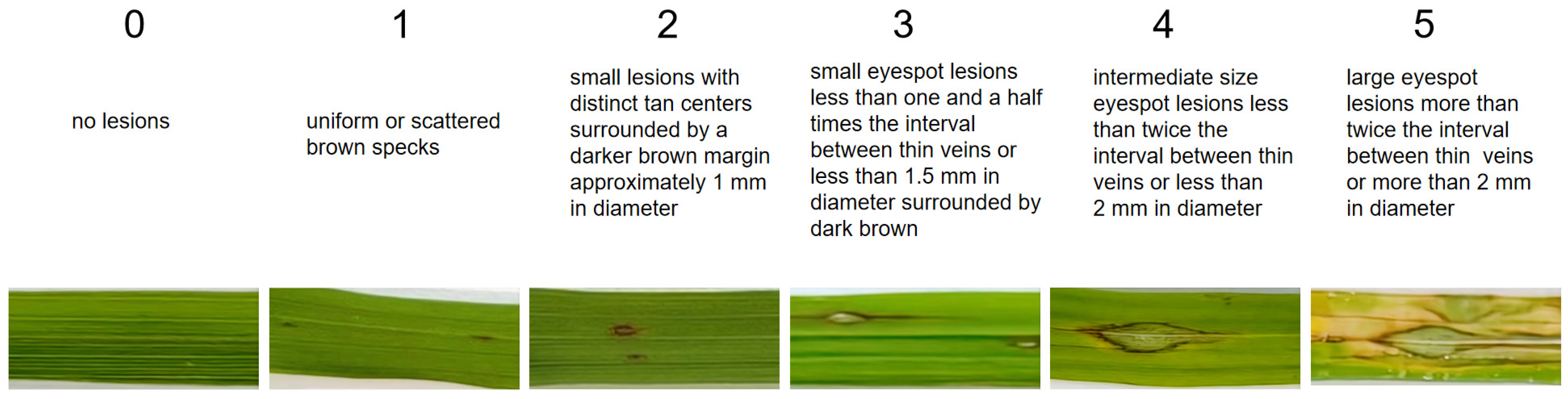 0

no lesions

1

uniform or scattered brown specks

2

small lesions with distinct tan centers surrounded by a darker brown margin approximately 1 mm in diameter

3

small eyespot lesions less than one and a half times the interval between thin veins or less than 1.5 mm in diameter surrounded by dark brown

4

intermediate size eyespot lesions less than twice the interval between thin veins or less than 2 mm in diameter

5

large eyespot lesions more than twice the interval between thin veins or more than 2 mm in diameter